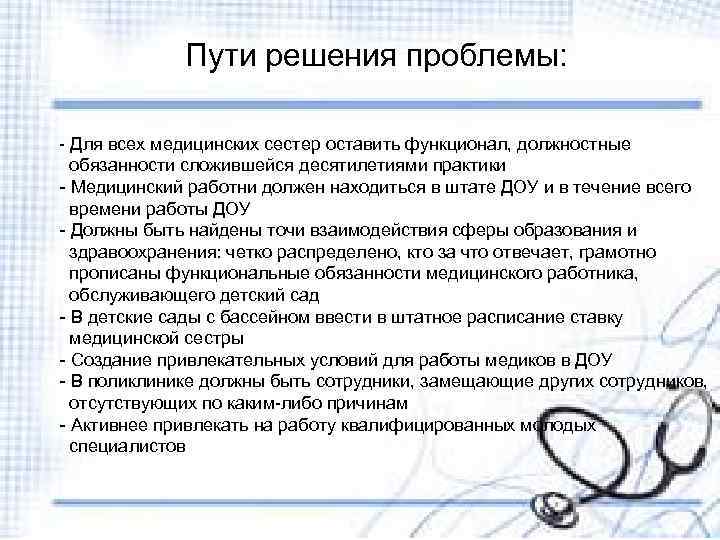 Пути решения проблемы:

- Для всех медицинских сестер оставить функционал, должностные обязанности сложившейся десятилетиями практики
- Медицинский работни должен находиться в штате ДОУ и в течение всего времени работы ДОУ
- Должны быть найдены точи взаимодействия сферы образования и здравоохранения: четко распределено, кто за что отвечает, грамотно прописаны функциональные обязанности медицинского работника, обслуживающего детский сад
- В детские сады с бассейном ввести в штатное расписание ставку медицинской сестры
- Создание привлекательных условий для работы медиков в ДОУ
- В поликлинике должны быть сотрудники, замещающие других сотрудников, отсутствующих по каким-либо причинам
- Активнее привлекать на работу квалифицированных молодых специалистов